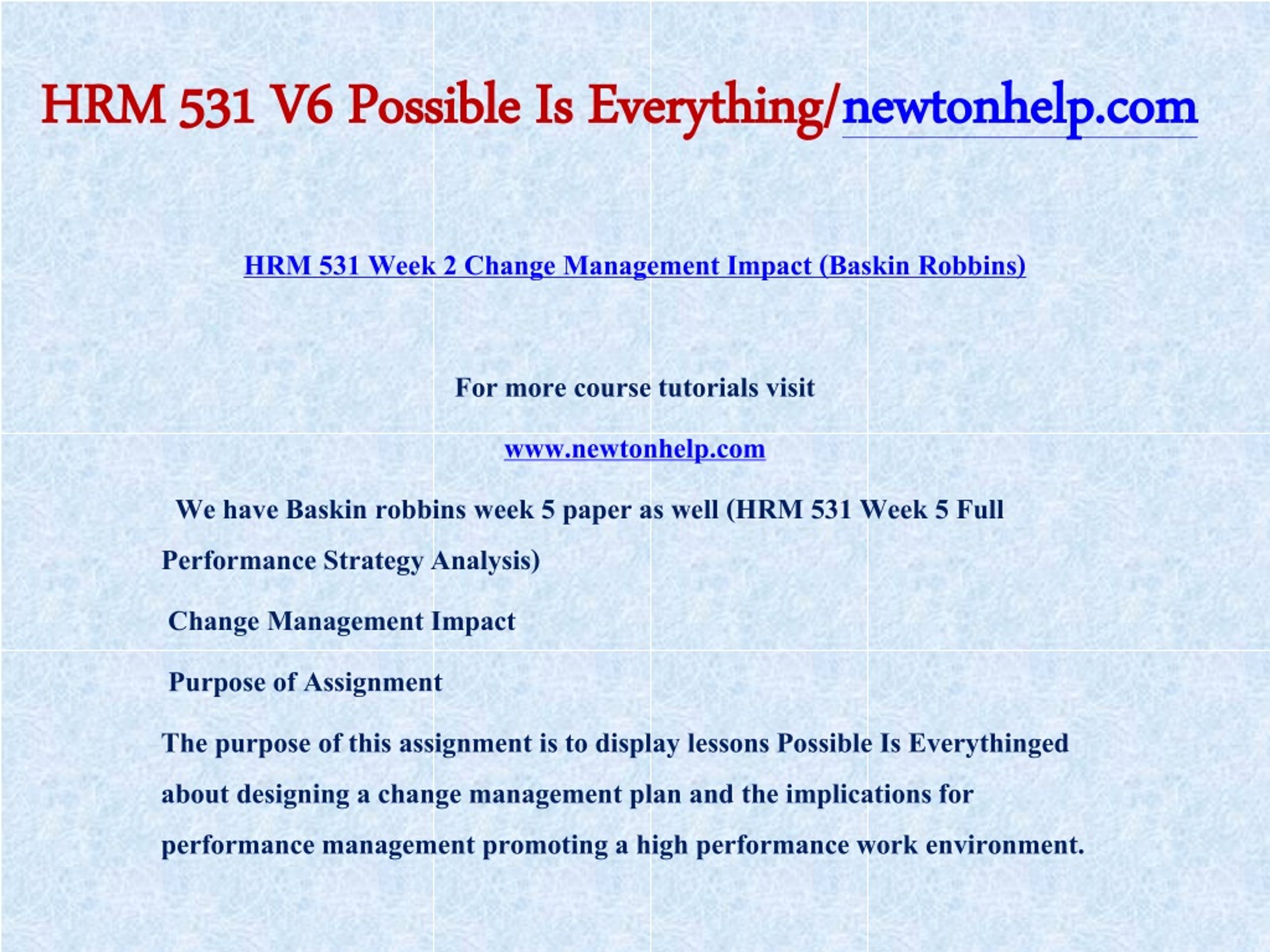 HRM 531 V6 Possible Is Everything/newtonhelp.com

HRM 531 Week 2 Change Management Impact (Baskin Robbins)

For more course tutorials visit

www.newtonhelp.com

We have Baskin robbins week 5 paper as well (HRM 531 Week 5 Full Performance Strategy Analysis)

Change Management Impact

Purpose of Assignment

The purpose of this assignment is to display lessons Possible Is Everythinged about designing a change management plan and the implications for performance management promoting a high performance work environment.